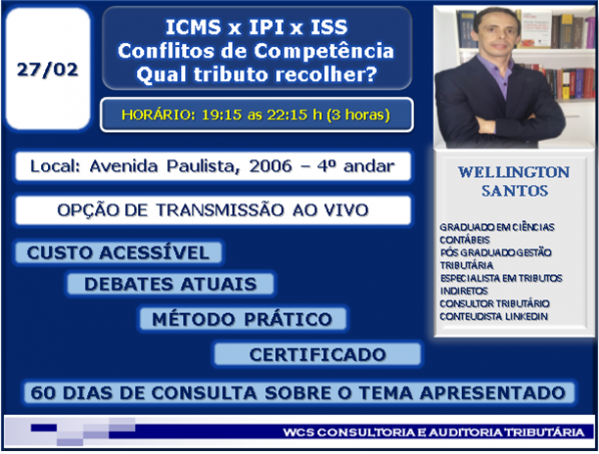 27/02

ICMS x IPI x ISS
Conflitos de Competência
Qual tributo recolher?

HORÁRIO: 19:15 as 22:15 h (3 horas)

Local: Avenida Paulista, 2006 – 4º andar

OPÇÃO DE TRANSMISSÃO AO VIVO

CUSTO ACESSÍVEL

DEBATES ATUAIS

MÉTODO PRÁTICO

CERTIFICADO

60 DIAS DE CONSULTA SOBRE O TEMA APRESENTADO

WELLINGTON SANTOS

GRADUADO EM CIÊNCIAS CONTÁBEIS
PÓS GRADUADO GESTÃO TRIBUTÁRIA
ESPECIALISTA EM TRIBUTOS INDIRETOS
CONSULTOR TRIBUTÁRIO
CONTEUDISTA LINKEDIN

WCS CONSULTORIA E AUDITORIA TRIBUTÁRIA